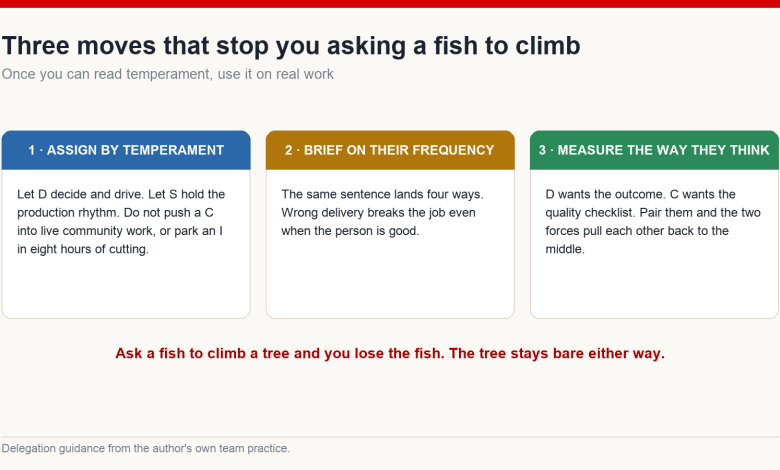 Three moves that stop you asking a fish to climb

Once you can read temperament, use it on real work

1 · ASSIGN BY TEMPERAMENT

Let D decide and drive. Let S hold the production rhythm. Do not push a C into live community work, or park an I in eight hours of cutting.

2 · BRIEF ON THEIR FREQUENCY

The same sentence lands four ways. Wrong delivery breaks the job even when the person is good.

3 · MEASURE THE WAY THEY THINK

D wants the outcome. C wants the quality checklist. Pair them and the two forces pull each other back to the middle.

Ask a fish to climb a tree and you lose the fish. The tree stays bare either way.

Delegation guidance from the author's own team practice.